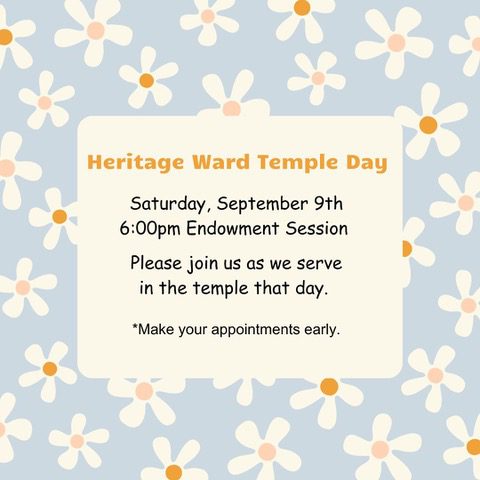 Heritage Ward Temple Day

Saturday, September 9th
6:00pm Endowment Session

Please join us as we serve in the temple that day.

*Make your appointments early.